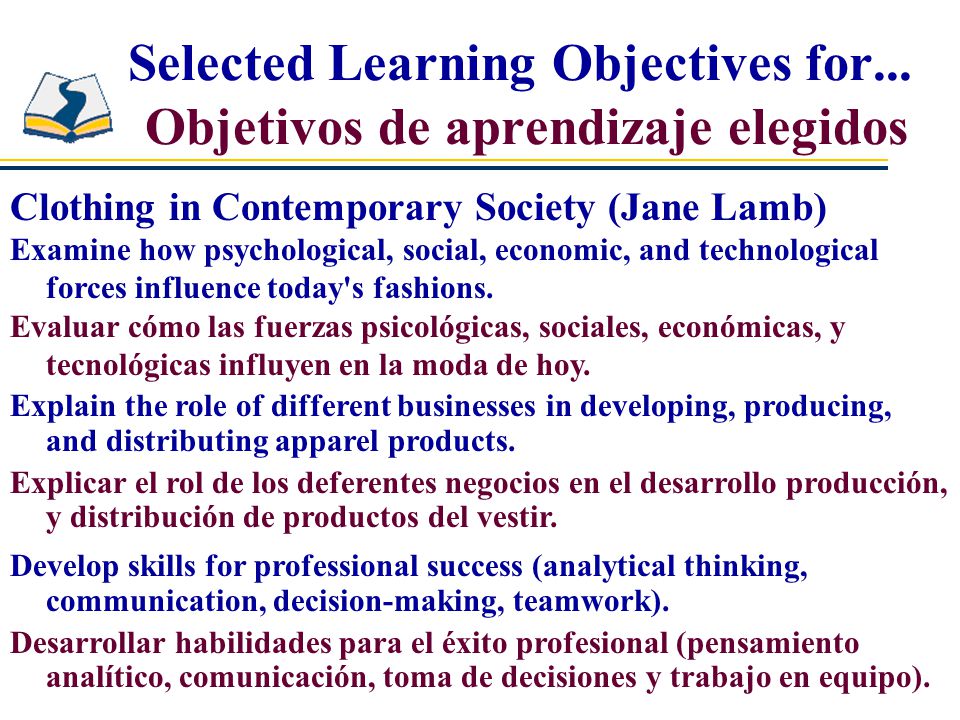 Selected Learning Objectives for...
Objetivos de aprendizaje elegidos

Clothing in Contemporary Society (Jane Lamb)

Examine how psychological, social, economic, and technological forces influence today's fashions.

Evaluar cómo las fuerzas psicológicas, sociales, económicas, y tecnológicas influyen en la moda de hoy.

Explain the role of different businesses in developing, producing, and distributing apparel products.

Explicar el rol de los deferentes negocios en el desarrollo producción, y distribución de productos del vestir.

Develop skills for professional success (analytical thinking, communication, decision-making, teamwork).

Desarrollar habilidades para el éxito profesional (pensamiento analítico, comunicación, toma de decisiones y trabajo en equipo).